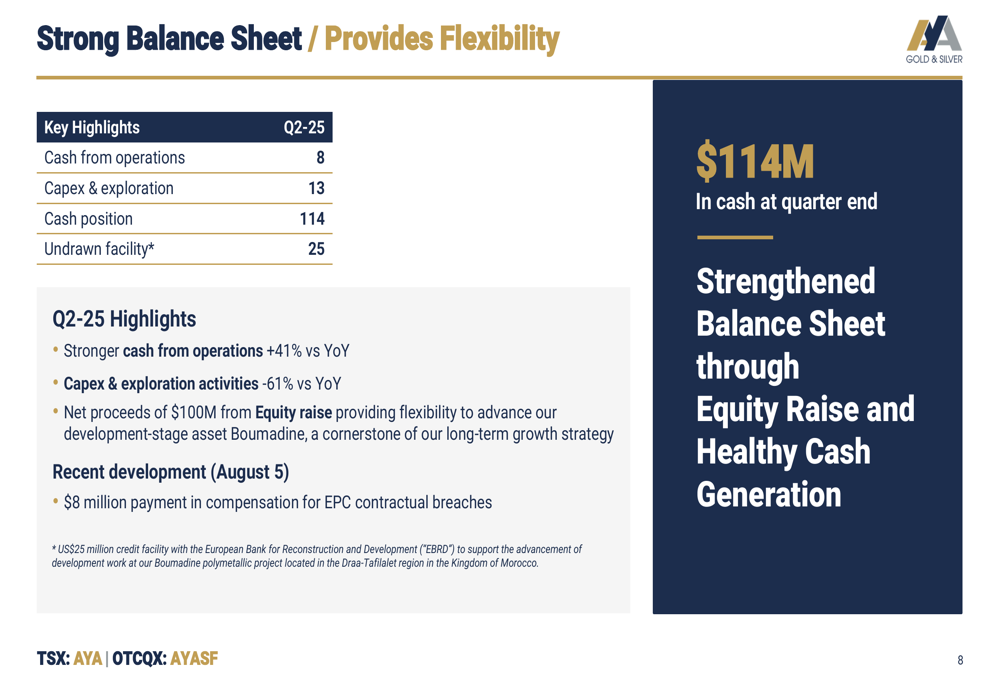 Strong Balance Sheet / Provides Flexibility

AYA
GOLD & SILVER

| Key Highlights | Q2-25 |
|---|---|
| Cash from operations | 8 |
| Capex & exploration | 13 |
| Cash position | 114 |
| Undrawn facility* | 25 |

Q2-25 Highlights
• Stronger cash from operations +41% vs YoY
• Capex & exploration activities -61% vs YoY
• Net proceeds of $100M from Equity raise providing flexibility to advance our development-stage asset Boumadine, a cornerstone of our long-term growth strategy

Recent development (August 5)
• $8 million payment in compensation for EPC contractual breaches

* US$25 million credit facility with the European Bank for Reconstruction and Development ("EBRD") to support the advancement of development work at our Boumadine polymetallic project located in the Draa-Tafilalet region in the Kingdom of Morocco.

$114M
In cash at quarter end

Strengthened Balance Sheet through Equity Raise and Healthy Cash Generation

TSX: AYA | OTCQX: AYASF

8